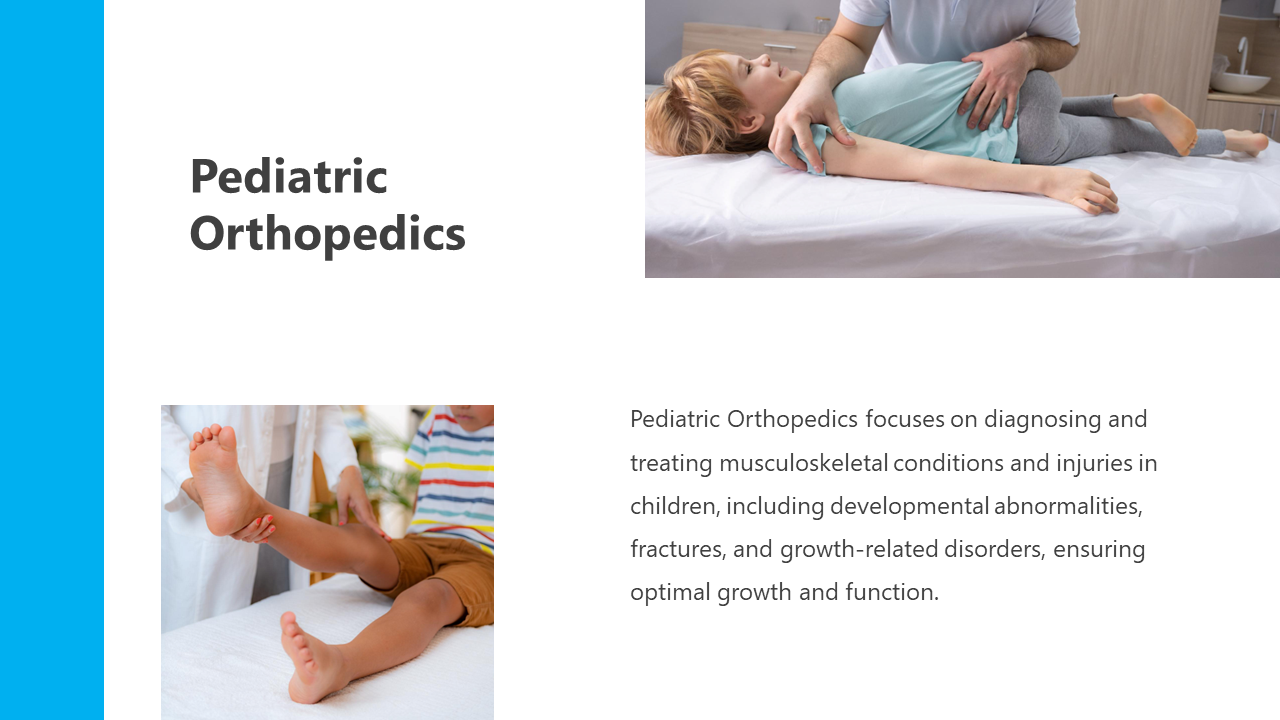 Pediatric Orthopedics

Pediatric Orthopedics focuses on diagnosing and treating musculoskeletal conditions and injuries in children, including developmental abnormalities, fractures, and growth-related disorders, ensuring optimal growth and function.